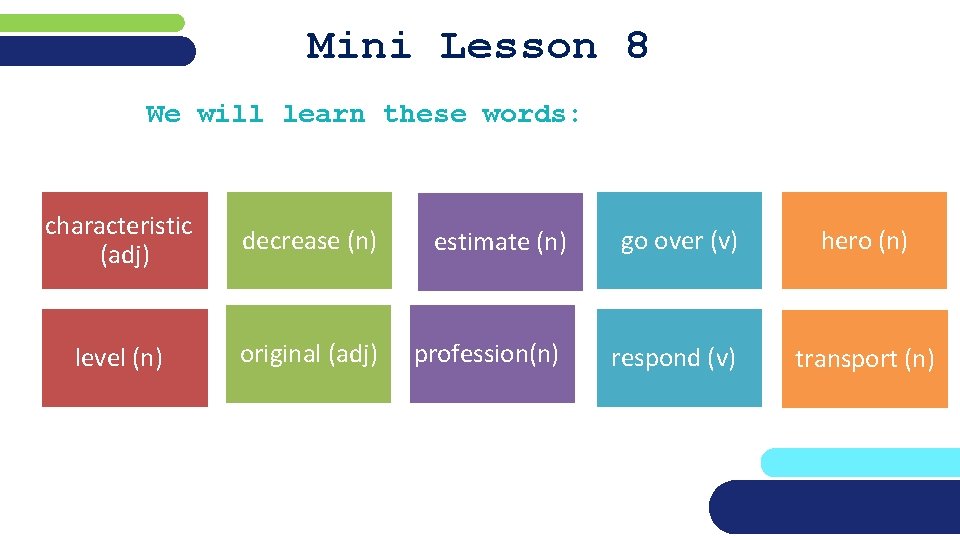 Mini Lesson 8

We will learn these words:

characteristic (adj)

decrease (n)

estimate (n)

go over (v)

hero (n)

level (n)

original (adj)

profession(n)

respond (v)

transport (n)